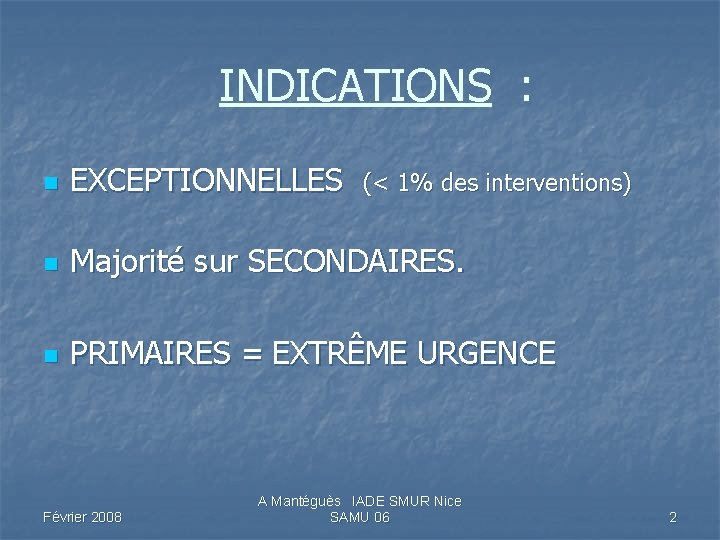 INDICATIONS :

EXCEPTIONNELLES (< 1% des interventions)

Majorité sur SECONDAIRES.

PRIMAIRES = EXTRÊME URGENCE

Février 2008

A Mantéguès IADE SMUR Nice SAMU 06

2